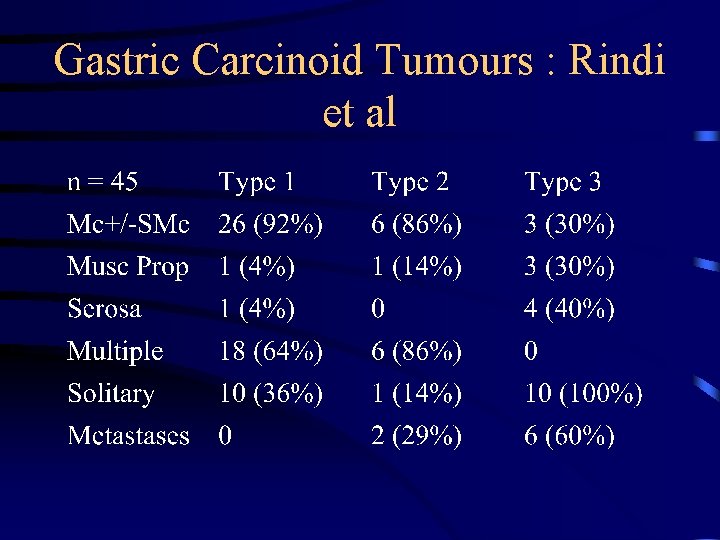 Gastric Carcinoid Tumours : Rindi et al

| n = 45 | Type 1 | Type 2 | Type 3 |
|---|---|---|---|
| Mc+/-SMc | 26 (92%) | 6 (86%) | 3 (30%) |
| Musc Prop | 1 (4%) | 1 (14%) | 3 (30%) |
| Serosa | 1 (4%) | 0 | 4 (40%) |
| Multiple | 18 (64%) | 6 (86%) | 0 |
| Solitary | 10 (36%) | 1 (14%) | 10 (100%) |
| Metastases | 0 | 2 (29%) | 6 (60%) |